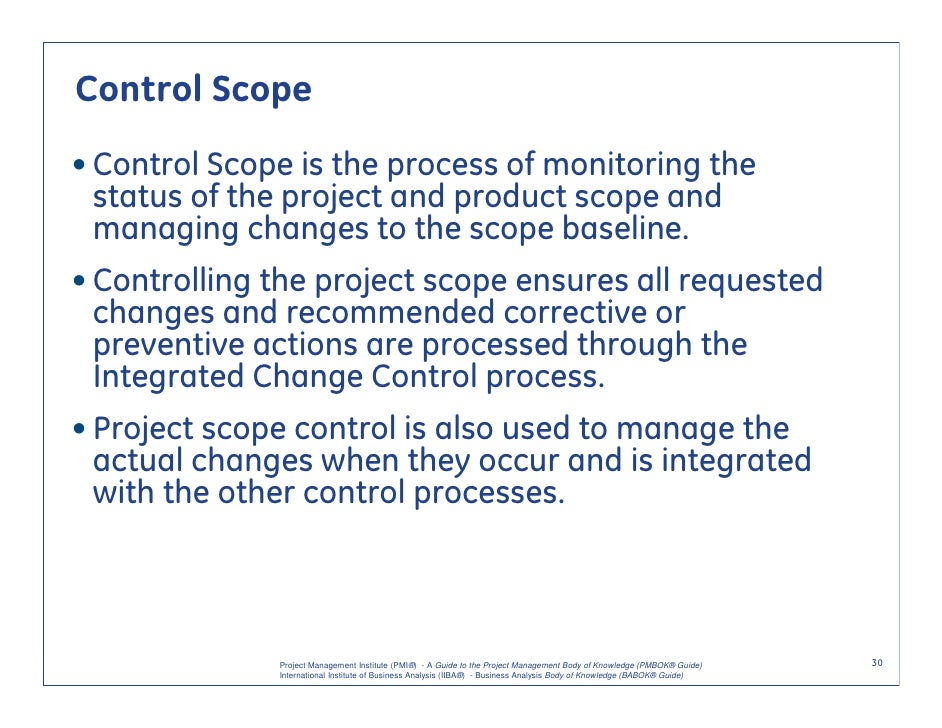 Control Scope

• Control Scope is the process of monitoring the status of the project and product scope and managing changes to the scope baseline.

• Controlling the project scope ensures all requested changes and recommended corrective or preventive actions are processed through the Integrated Change Control process.

• Project scope control is also used to manage the actual changes when they occur and is integrated with the other control processes.

Project Management Institute (PMI®) - A Guide to the Project Management Body of Knowledge (PMBOK® Guide)
International Institute of Business Analysis (IIBA®) - Business Analysis Body of Knowledge (BABOK® Guide)

30